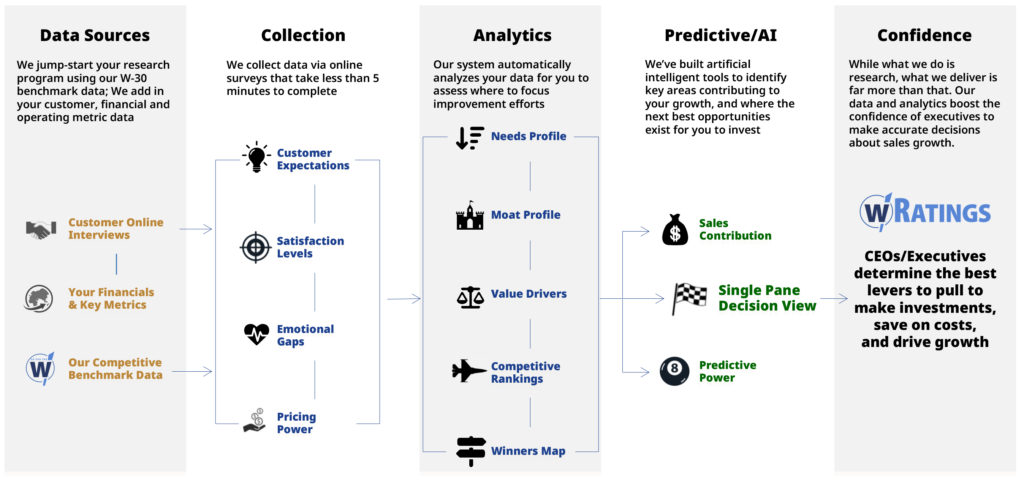 Data Sources

We jump-start your research program using our W-30 benchmark data; We add in your customer, financial and operating metric data

Customer Online Interviews

Your Financials & Key Metrics

Our Competitive Benchmark Data

Collection

We collect data via online surveys that take less than 5 minutes to complete

Customer Expectations

Satisfaction Levels

Emotional Gaps

Pricing Power

Analytics

Our system automatically analyzes your data for you to assess where to focus improvement efforts

Needs Profile

Moat Profile

Value Drivers

Competitive Rankings

Winners Map

Predictive/AI

We've built artificial intelligent tools to identify key areas contributing to your growth, and where the next best opportunities exist for you to invest

Sales Contribution

Single Pane Decision View

Predictive Power

Confidence

While what we do is research, what we deliver is far more than that. Our data and analytics boost the confidence of executives to make accurate decisions about sales growth.

W RATINGS

CEOs/Executives determine the best levers to pull to make investments, save on costs, and drive growth